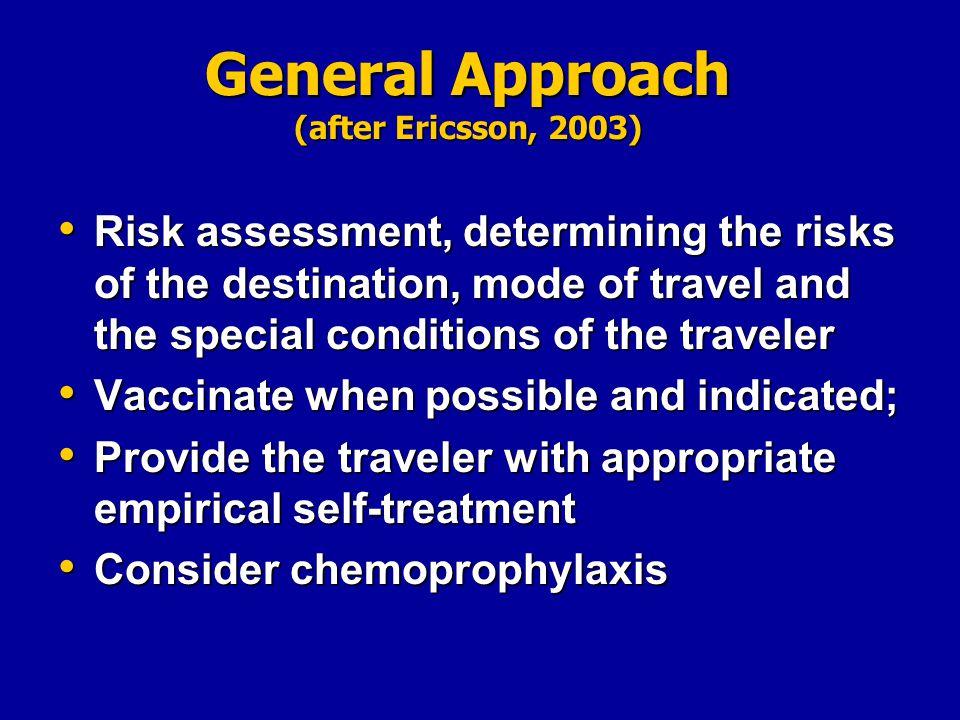 General Approach
(after Ericsson, 2003)

• Risk assessment, determining the risks of the destination, mode of travel and the special conditions of the traveler
• Vaccinate when possible and indicated;
• Provide the traveler with appropriate empirical self-treatment
• Consider chemoprophylaxis